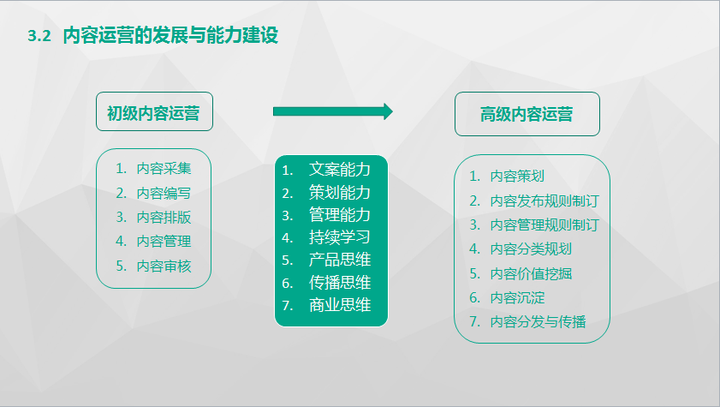 3.2 内容运营的发展与能力建设

初级内容运营

1. 内容采集
2. 内容编写
3. 内容排版
4. 内容管理
5. 内容审核

1. 文案能力
2. 策划能力
3. 管理能力
4. 持续学习
5. 产品思维
6. 传播思维
7. 商业思维

高级内容运营

1. 内容策划
2. 内容发布规则制订
3. 内容管理规则制订
4. 内容分类规划
5. 内容价值挖掘
6. 内容沉淀
7. 内容分发与传播